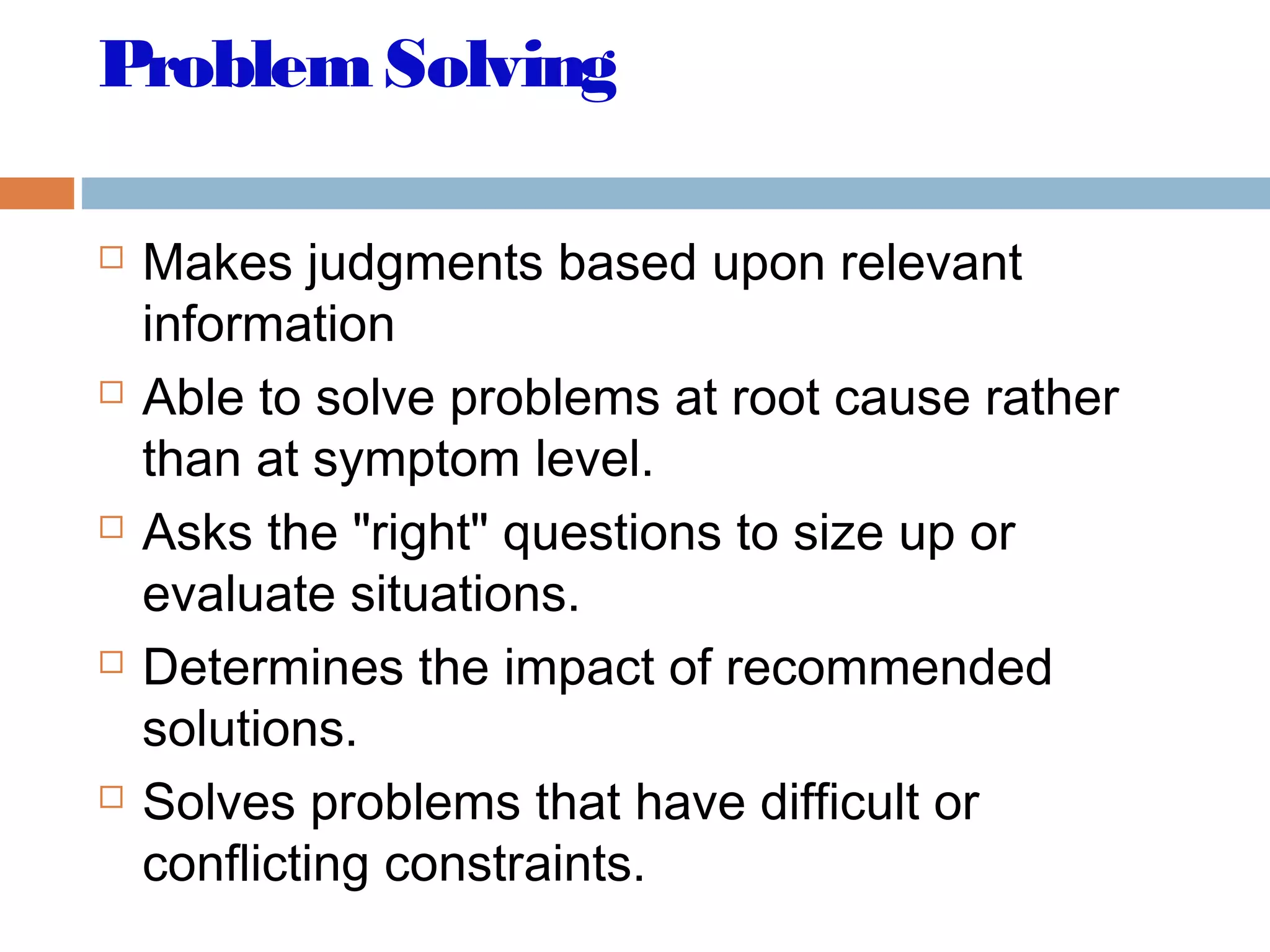 Problem Solving

□ Makes judgments based upon relevant information

□ Able to solve problems at root cause rather than at symptom level.

□ Asks the "right" questions to size up or evaluate situations.

□ Determines the impact of recommended solutions.

□ Solves problems that have difficult or conflicting constraints.